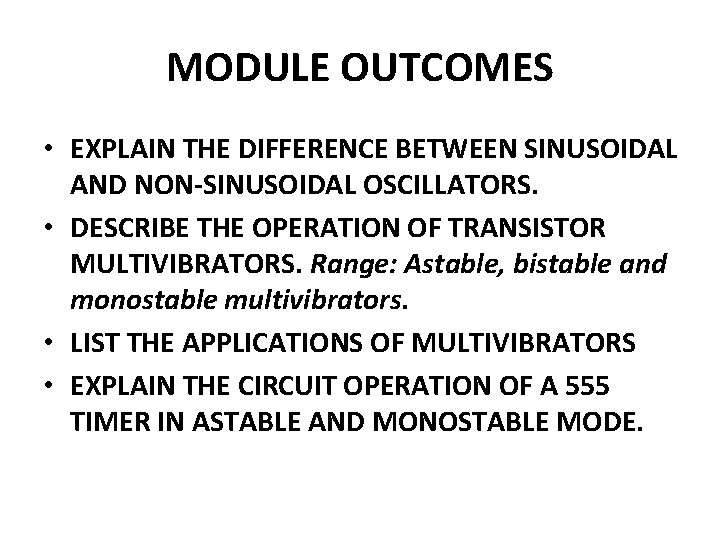 MODULE OUTCOMES

• EXPLAIN THE DIFFERENCE BETWEEN SINUSOIDAL AND NON-SINUSOIDAL OSCILLATORS.
• DESCRIBE THE OPERATION OF TRANSISTOR MULTIVIBRATORS. Range: Astable, bistable and monostable multivibrators.
• LIST THE APPLICATIONS OF MULTIVIBRATORS
• EXPLAIN THE CIRCUIT OPERATION OF A 555 TIMER IN ASTABLE AND MONOSTABLE MODE.